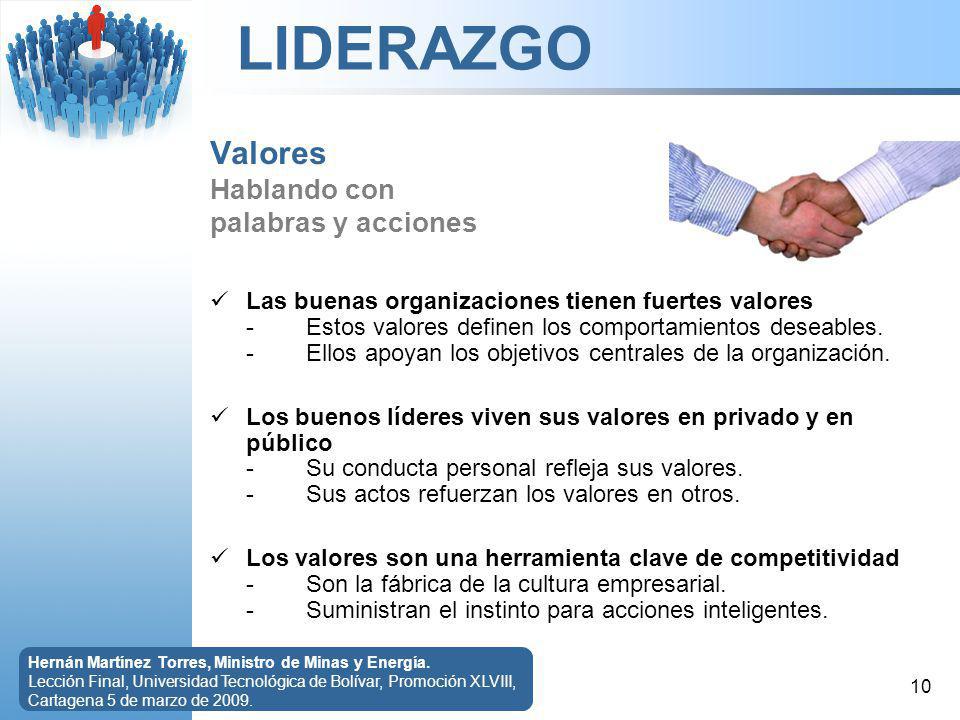 LIDERAZGO

Valores
Hablando con palabras y acciones

✓ Las buenas organizaciones tienen fuertes valores
- Estos valores definen los comportamientos deseables.
- Ellos apoyan los objetivos centrales de la organización.

✓ Los buenos líderes viven sus valores en privado y en público
- Su conducta personal refleja sus valores.
- Sus actos refuerzan los valores en otros.

✓ Los valores son una herramienta clave de competitividad
- Son la fábrica de la cultura empresarial.
- Suministran el instinto para acciones inteligentes.

Hernán Martínez Torres, Ministro de Minas y Energía.
Lección Final, Universidad Tecnológica de Bolívar, Promoción XLVIII, Cartagena 5 de marzo de 2009.

10